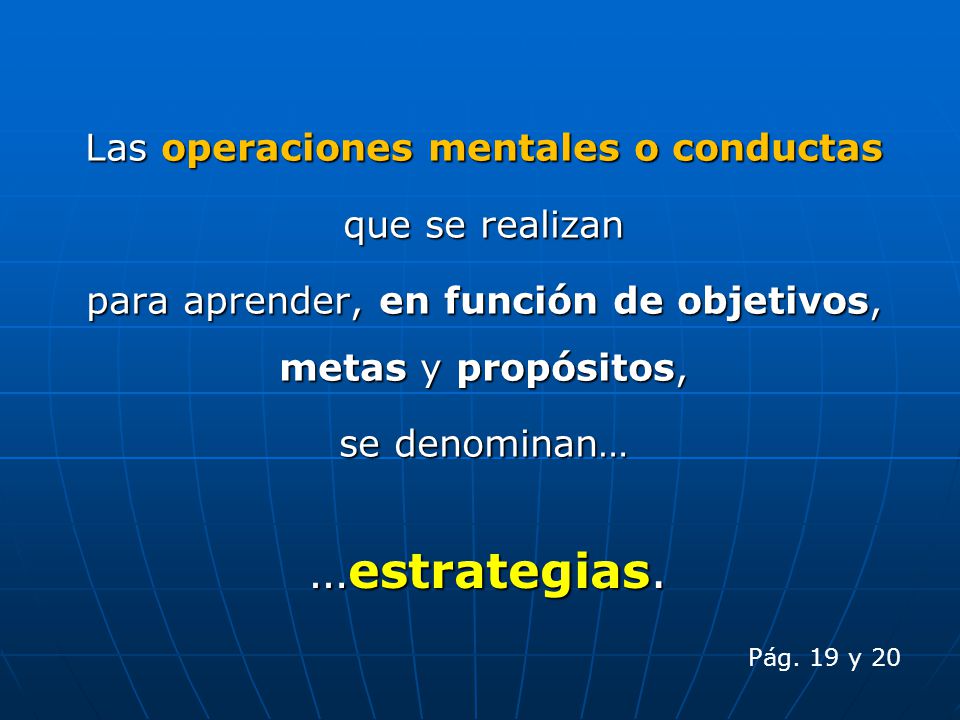 Las operaciones mentales o conductas

que se realizan

para aprender, en función de objetivos,

metas y propósitos,

se denominan…

…estrategias.

Pág. 19 y 20